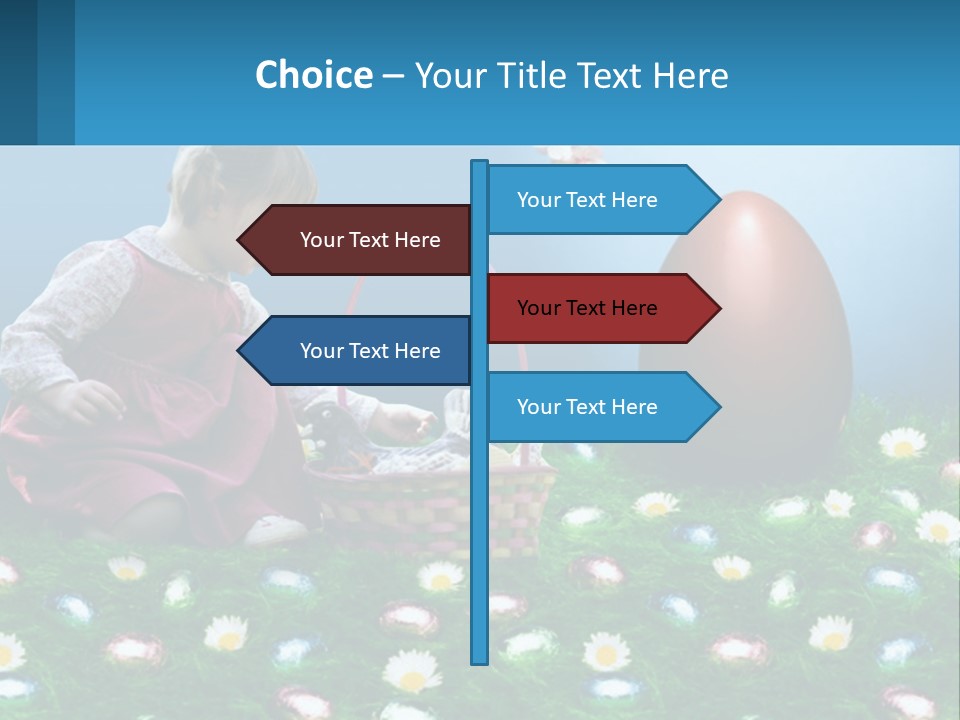 Choice – Your Title Text Here

Your Text Here

Your Text Here

Your Text Here

Your Text Here

Your Text Here